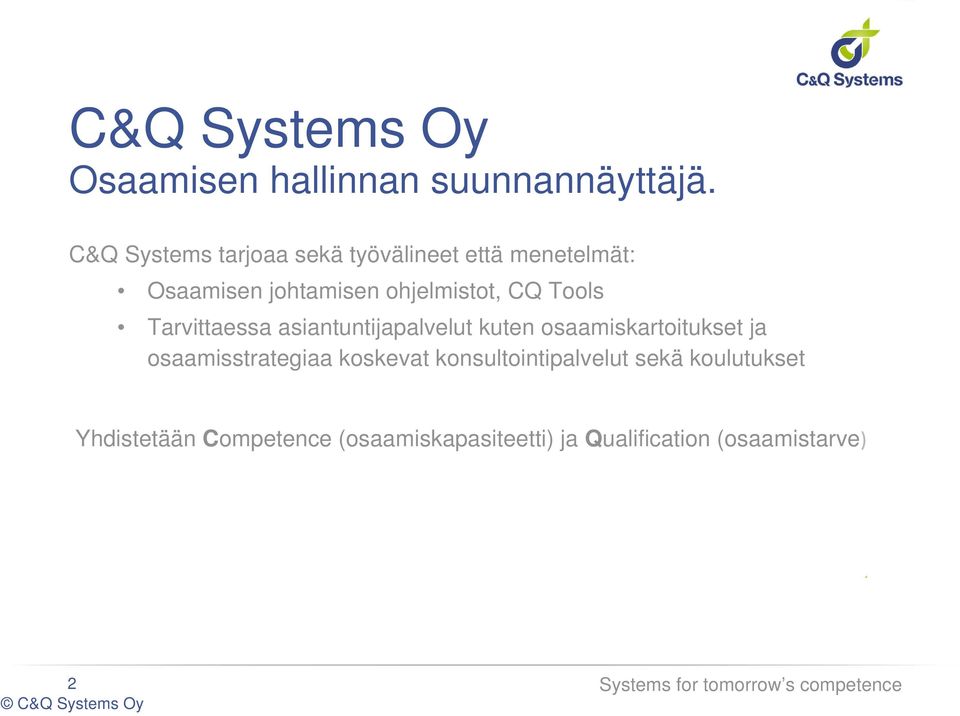 C&Q Systems

C&Q Systems Oy
Osaamisen hallinnan suunnannäyttäjä.

C&Q Systems tarjoaa sekä työvälineet että menetelmät:
• Osaamisen johtamisen ohjelmistot, CQ Tools
• Tarvittaessa asiantuntijapalvelut kuten osaamiskartoitukset ja osaamisstrategiaa koskevat konsultointipalvelut sekä koulutukset

Yhdistetään Competence (osaamiskapasiteetti) ja Qualification (osaamistarve)

2
© C&Q Systems Oy
Systems for tomorrow's competence